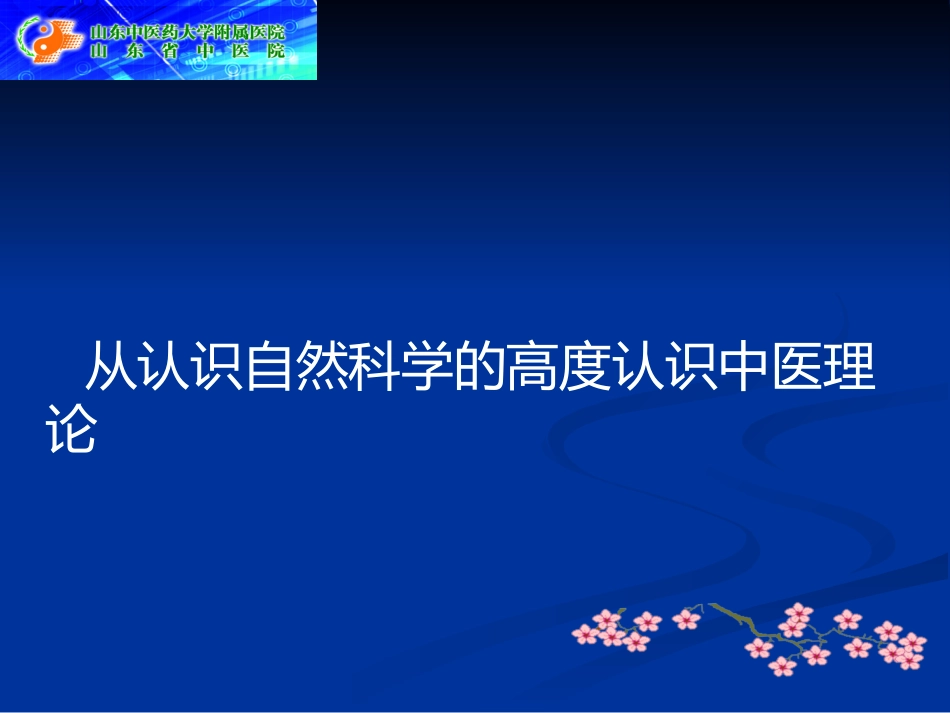 山东中医药大学附属医院
山 东 省 中 医 院

从认识自然科学的高度认识中医理论